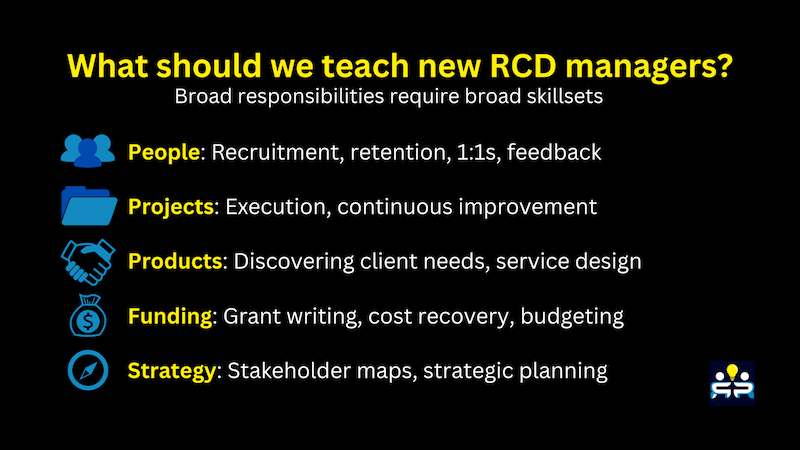 What should we teach new RCD managers?
Broad responsibilities require broad skillsets

People: Recruitment, retention, 1:1s, feedback

Projects: Execution, continuous improvement

Products: Discovering client needs, service design

Funding: Grant writing, cost recovery, budgeting

Strategy: Stakeholder maps, strategic planning